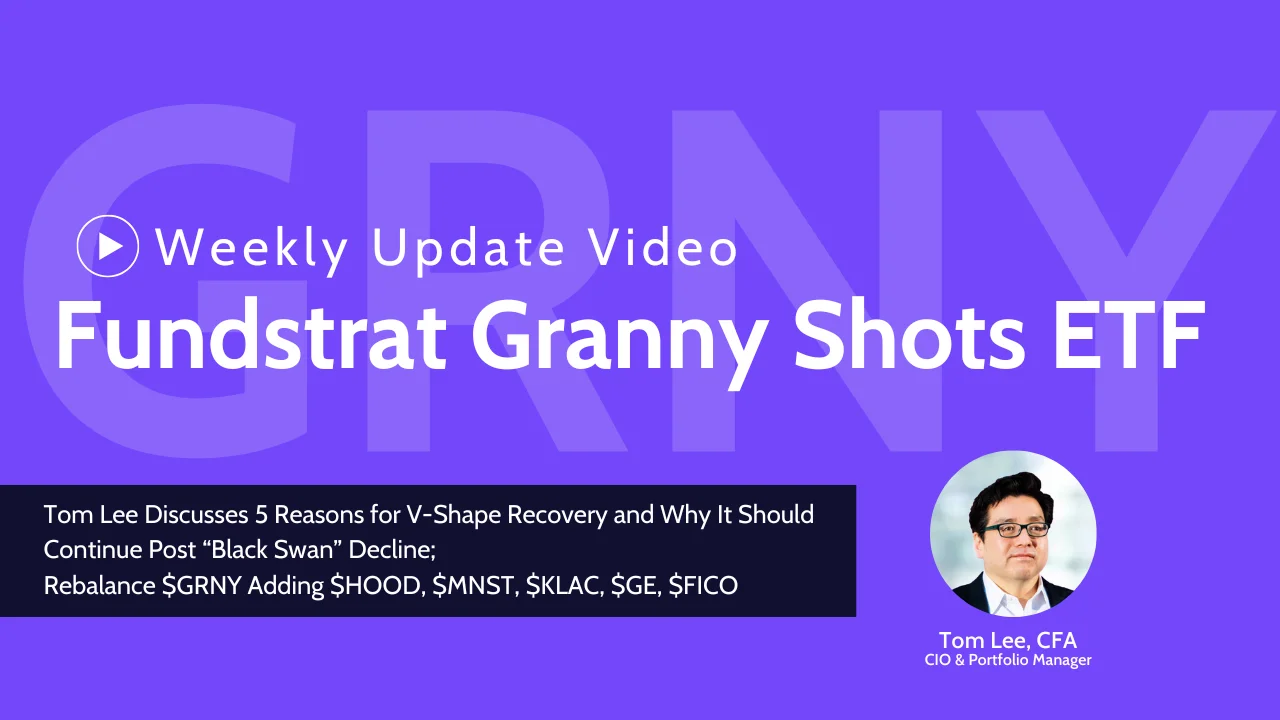 GRNY

Weekly Update Video

Fundstrat Granny Shots ETF

Tom Lee Discusses 5 Reasons for V-Shape Recovery and Why It Should Continue Post “Black Swan” Decline;
Rebalance \$GRNY Adding \$HOOD, \$MNST, \$KLAC, \$GE, \$FICO

Tom Lee, CFA
CIO & Portfolio Manager